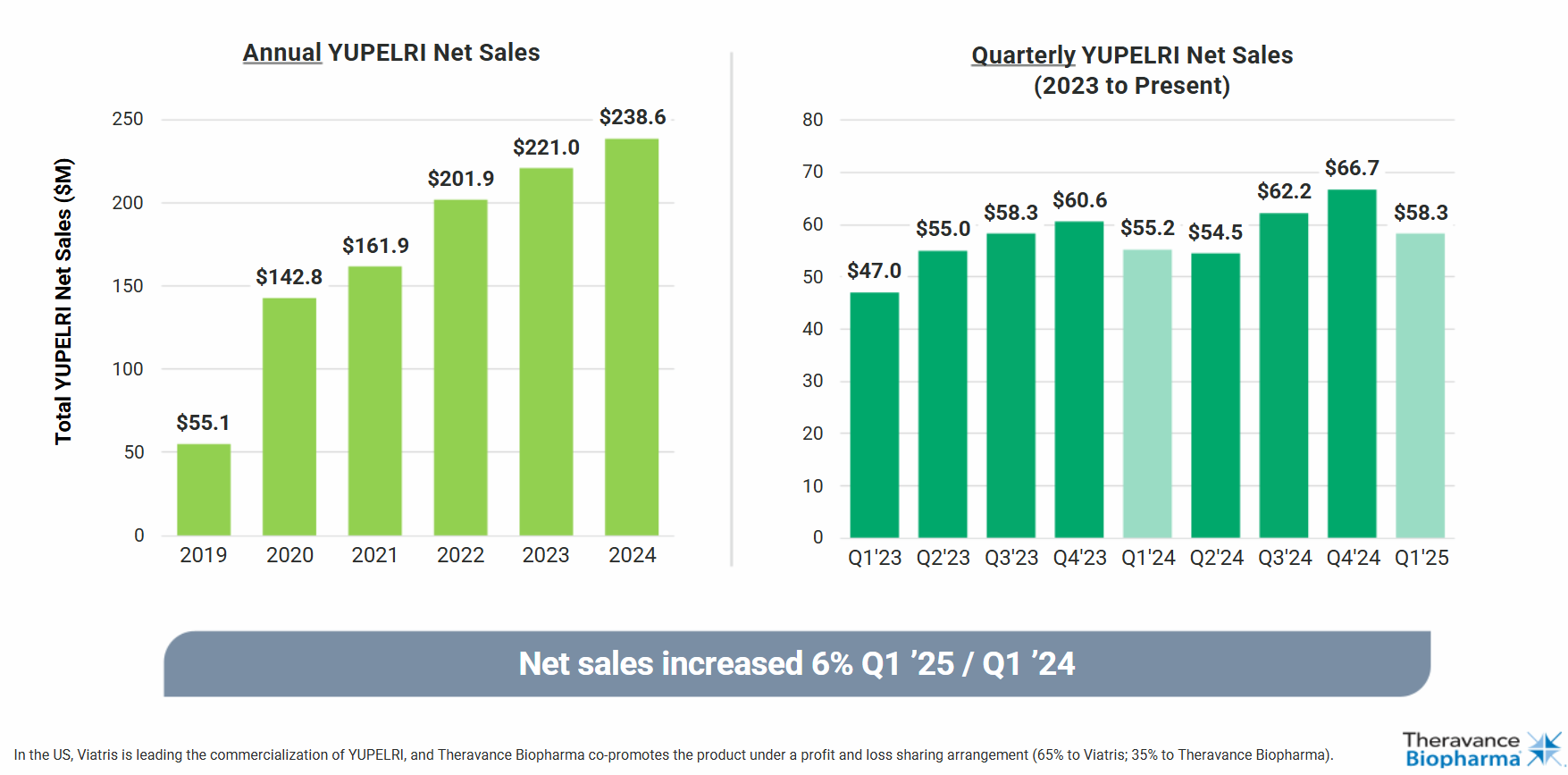 Annual YUPELRI Net Sales

Total YUPELRI Net Sales ($M)

250
200
150
100
50
0

$55.1
$142.8
$161.9
$201.9
$221.0
$238.6

2019 2020 2021 2022 2023 2024

Quarterly YUPELRI Net Sales
(2023 to Present)

80
70
60
50
40
30
20
10
0

$47.0
$55.0
$58.3
$60.6
$55.2
$54.5
$62.2
$66.7
$58.3

Q1'23 Q2'23 Q3'23 Q4'23 Q1'24 Q2'24 Q3'24 Q4'24 Q1'25

Net sales increased 6% Q1 '25 / Q1 '24

In the US, Viatris is leading the commercialization of YUPELRI, and Theravance Biopharma co-promotes the product under a profit and loss sharing arrangement (65% to Viatris; 35% to Theravance Biopharma).

Theravance Biopharma